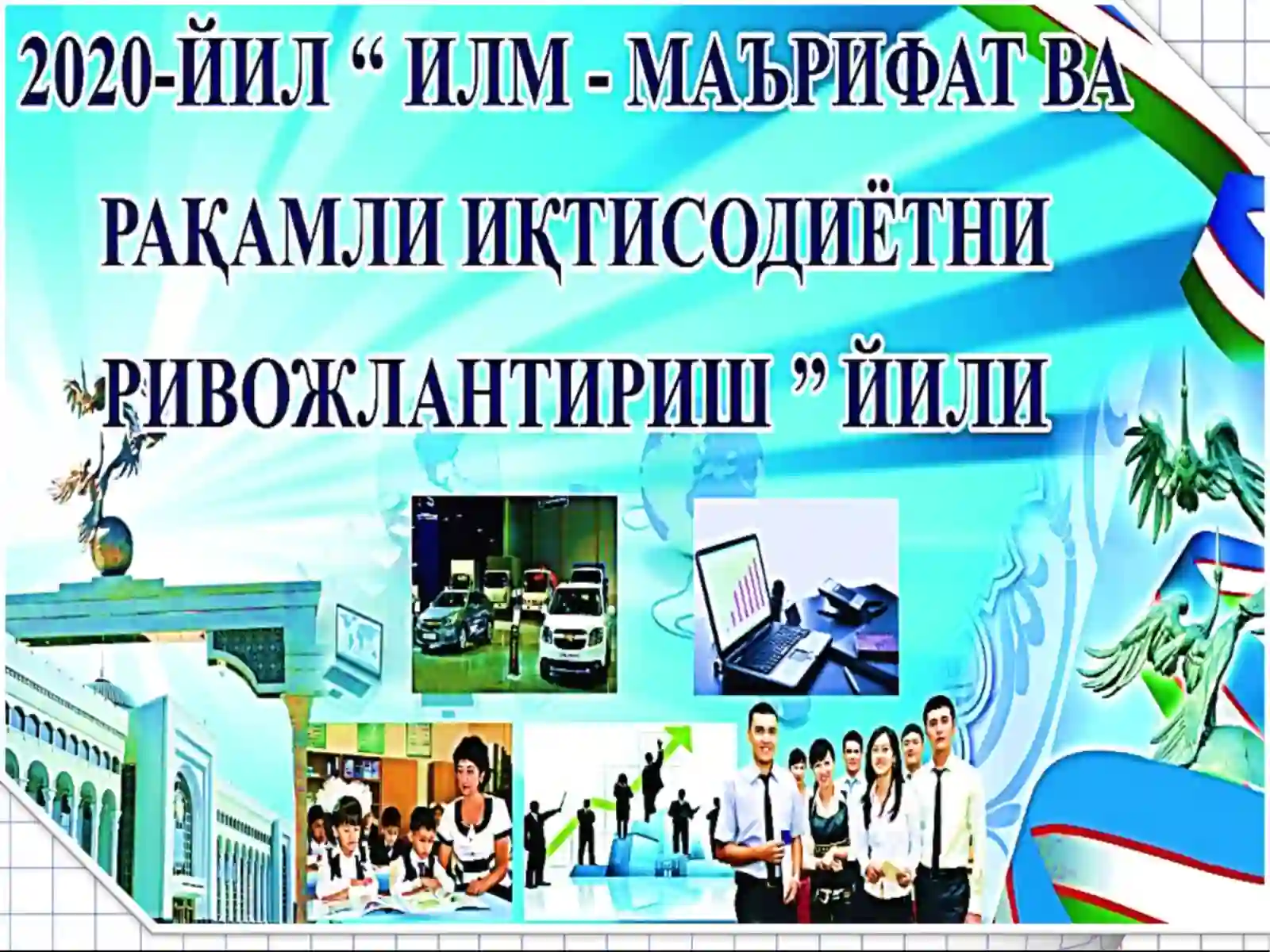 2020-ЙИЛ “ ИЛМ - МАЪРИФАТ ВА РАҚАМЛИ ИҚТИСОДИЁТНИ РИВОЖЛАНТИРИШ ” ЙИЛИ